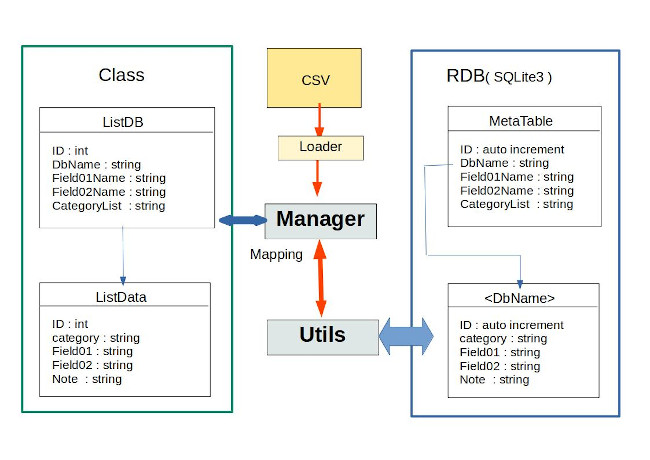 Class

ListDB

ID : int
DbName : string
Field01Name : string
Field02Name : string
CategoryList : string

ListData

ID : int
category : string
Field01 : string
Field02 : string
Note : string

CSV

Loader

Manager

Mapping

Utils

RDB( SQLite3 )

MetaTable

ID : auto increment
DbName : string
Field01Name : string
Field02Name : string
CategoryList : string

<DbName>

ID : auto increment
category : string
Field01 : string
Field02 : string
Note : string